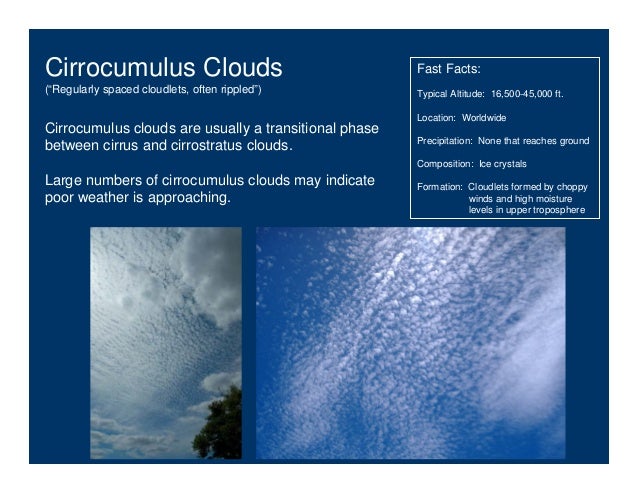 Cirrocumulus Clouds
("Regularly spaced cloudlets, often rippled")

Cirrocumulus clouds are usually a transitional phase between cirrus and cirrostratus clouds.

Large numbers of cirrocumulus clouds may indicate poor weather is approaching.

Fast Facts:

Typical Altitude: 16,500-45,000 ft.

Location: Worldwide

Precipitation: None that reaches ground

Composition: Ice crystals

Formation: Cloudlets formed by choppy winds and high moisture levels in upper troposphere